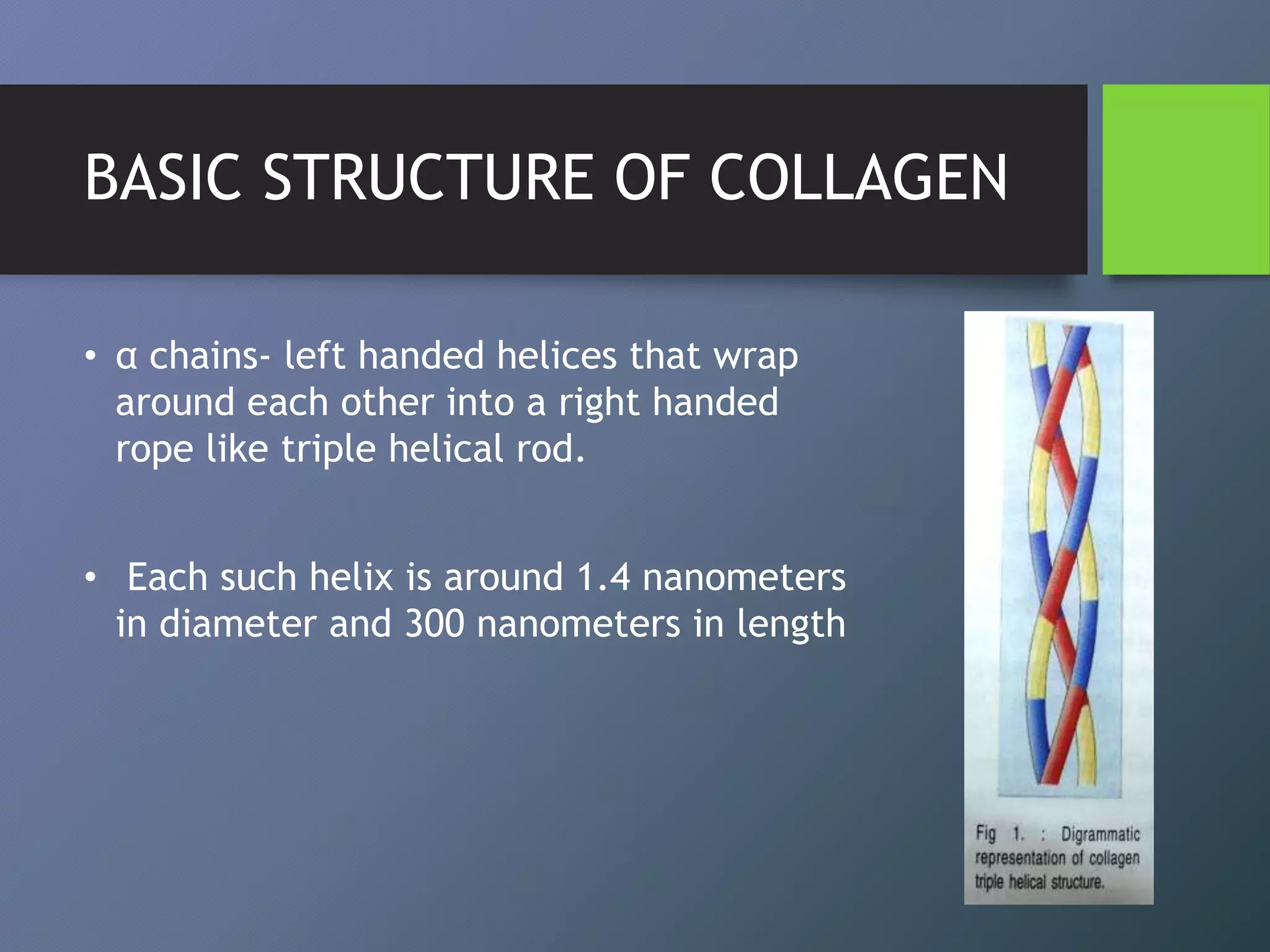 BASIC STRUCTURE OF COLLAGEN

• α chains- left handed helices that wrap around each other into a right handed rope like triple helical rod.

• Each such helix is around 1.4 nanometers in diameter and 300 nanometers in length

Fig 1. : Digrammatic representation of collagen triple helical structure.